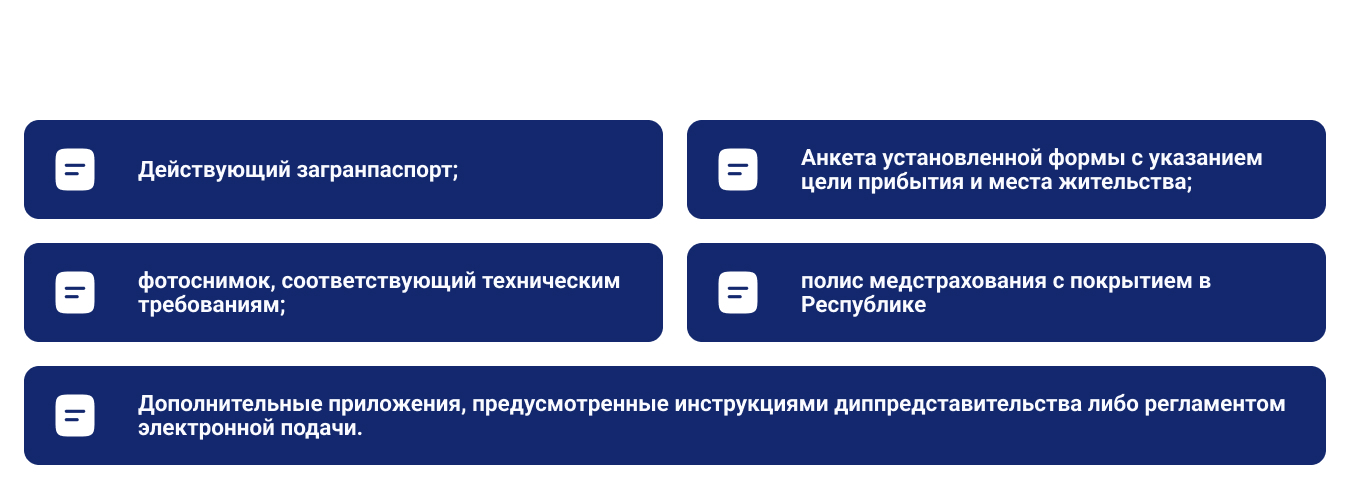 Действующий загранпаспорт;

Анкета установленной формы с указанием цели прибытия и места жительства;

фотоснимок, соответствующий техническим требованиям;

полис медстрахования с покрытием в Республике

Дополнительные приложения, предусмотренные инструкциями диппредставительства либо регламентом электронной подачи.